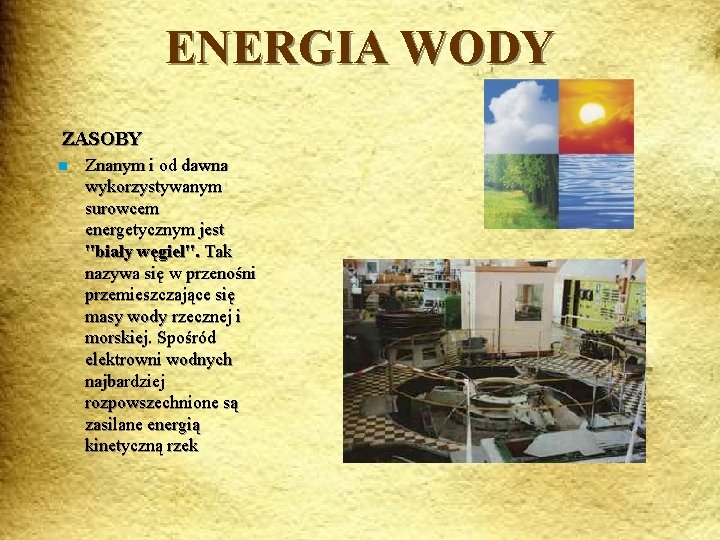 ENERGIA WODY

ZASOBY

Znanym i od dawna wykorzystywanym surowcem energetycznym jest "biały węgiel". Tak nazywa się w przenośni przemieszczające się masy wody rzecznej i morskiej. Spośród elektrowni wodnych najbardziej rozpowszechnione są zasilane energią kinetyczną rzek